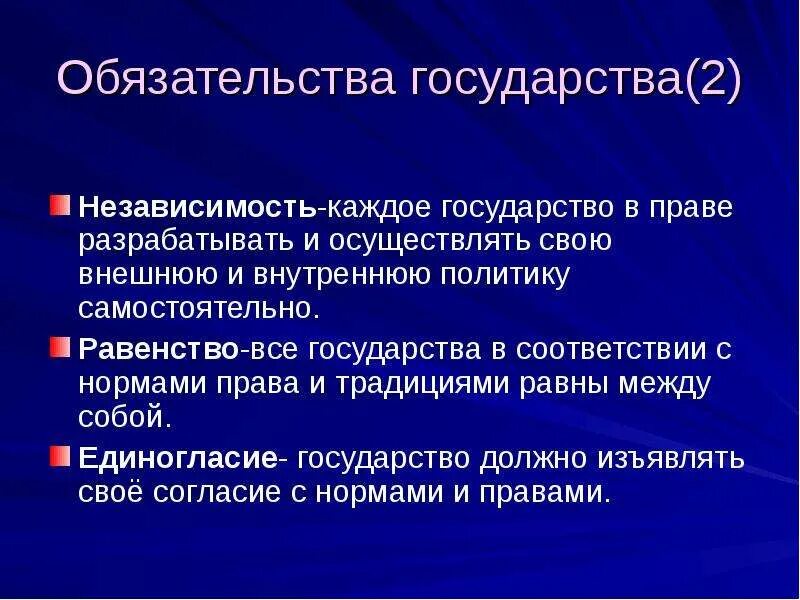 Обязательства государства(2)

Независимость-каждое государство в праве разрабатывать и осуществлять свою внешнюю и внутреннюю политику самостоятельно.

Равенство-все государства в соответствии с нормами права и традициями равны между собой.

Единогласие- государство должно изъявлять своё согласие с нормами и правами.